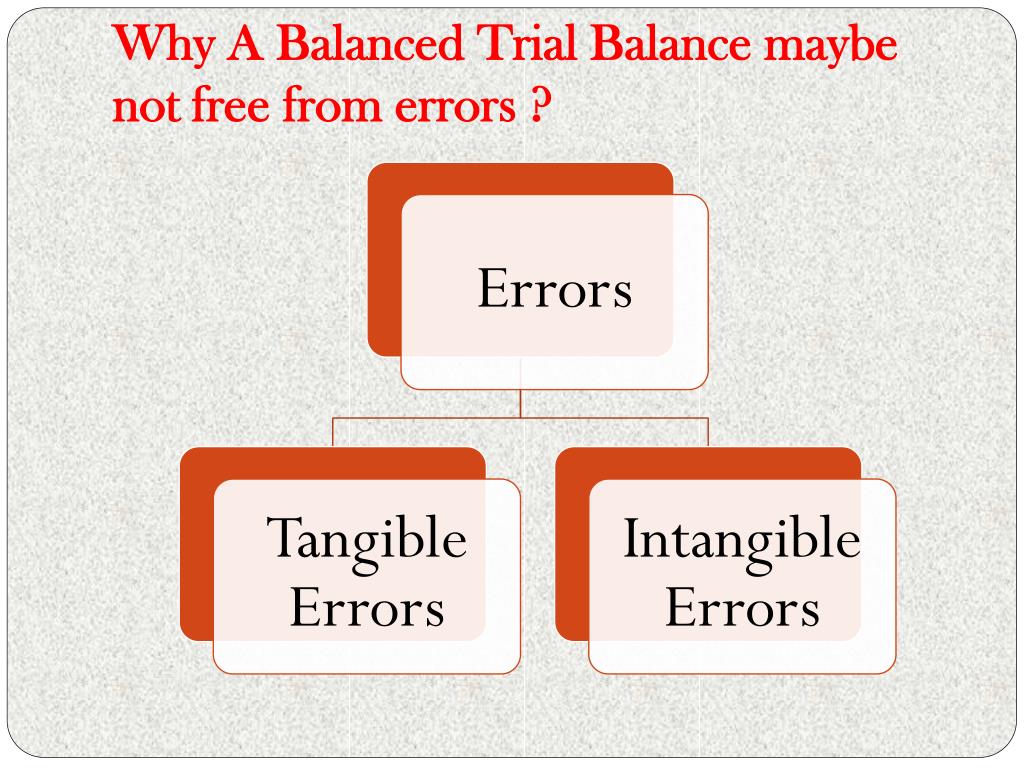 Why A Balanced Trial Balance maybe not free from errors ?

Errors

Tangible Errors

Intangible Errors